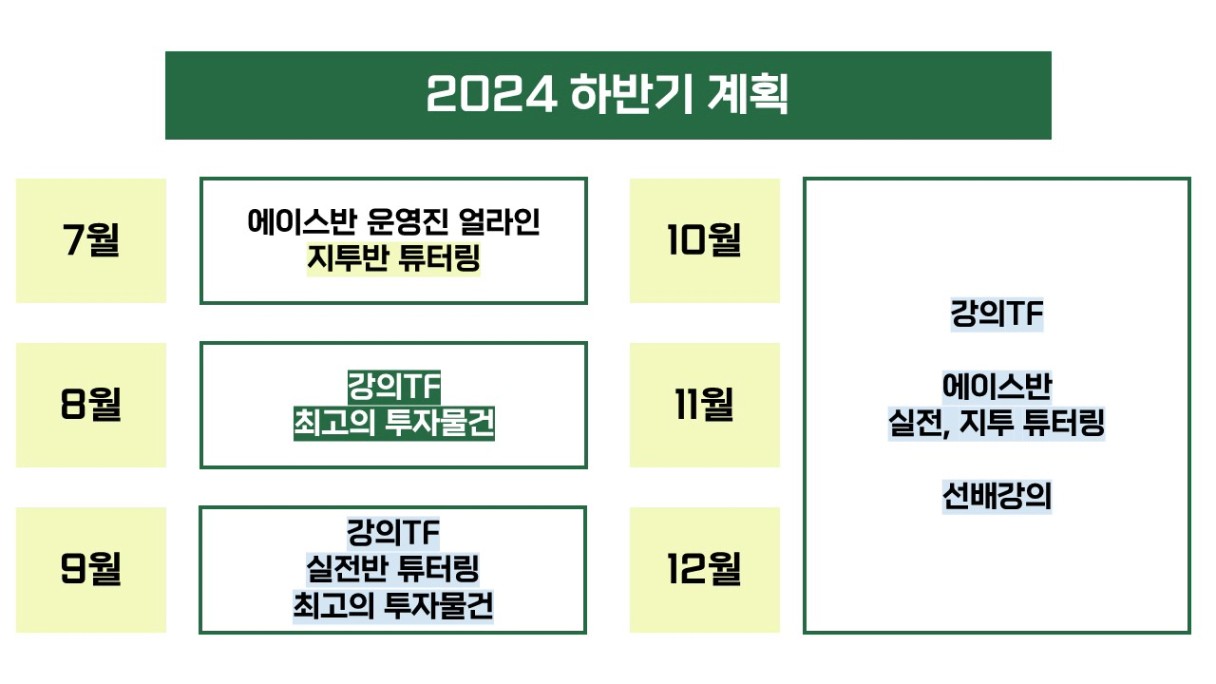 2024 하반기 계획

7월

에이스반 운영진 얼라인
지투반 튜터링

8월

강의TF
최고의 투자물건

9월

강의TF
실전반 튜터링
최고의 투자물건

10월

11월

12월

강의TF

에이스반
실전, 지투 튜터링

선배강의